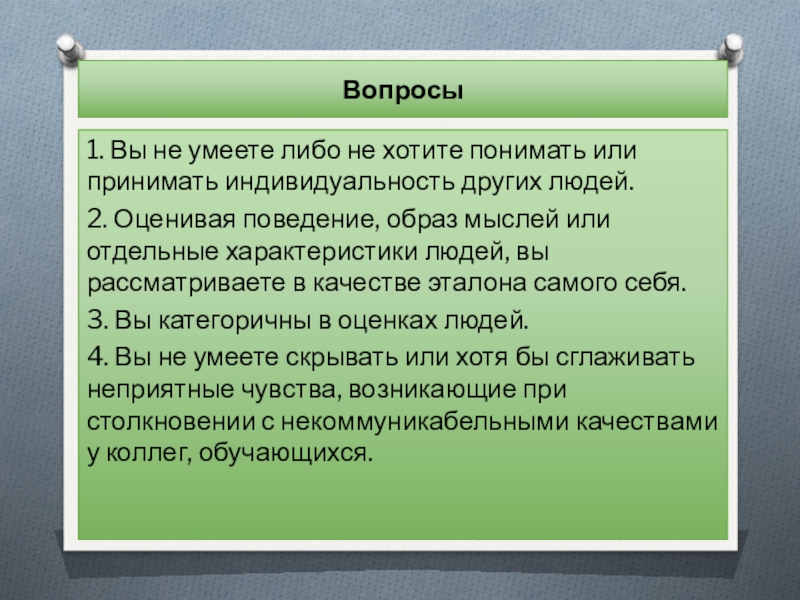 Вопросы

1. Вы не умеете либо не хотите понимать или принимать индивидуальность других людей.

2. Оценивая поведение, образ мыслей или отдельные характеристики людей, вы рассматриваете в качестве эталона самого себя.

3. Вы категоричны в оценках людей.

4. Вы не умеете скрывать или хотя бы сглаживать неприятные чувства, возникающие при столкновении с некоммуникабельными качествами у коллег, обучающихся.